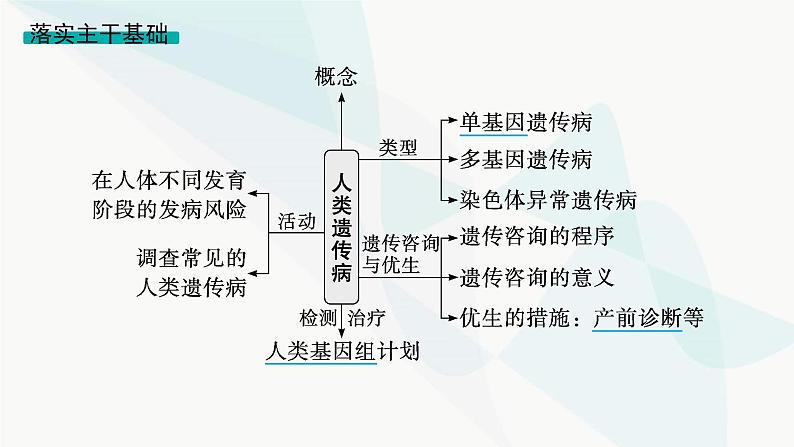 落实主干基础

概念

人类遗传病

类型

单基因遗传病

多基因遗传病

染色体异常遗传病

活动

在人体不同发育阶段的发病风险

调查常见的人类遗传病

遗传咨询与优生

遗传咨询的程序

遗传咨询的意义

优生的措施：产前诊断等

检测 治疗

人类基因组计划